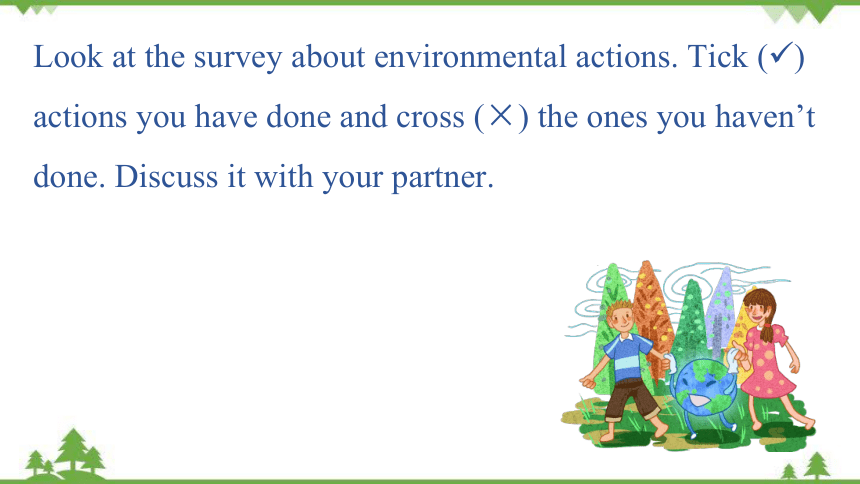 Look at the survey about environmental actions. Tick (✓) actions you have done and cross (×) the ones you haven’t done. Discuss it with your partner.